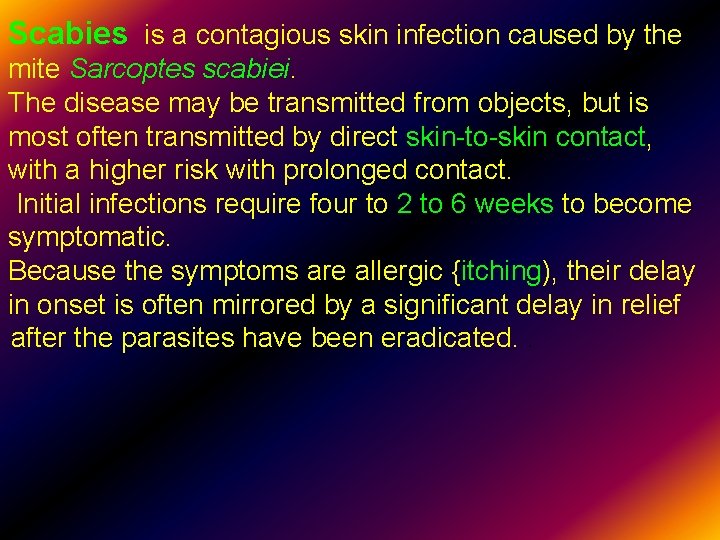 Scabies is a contagious skin infection caused by the mite Sarcoptes scabiei.
The disease may be transmitted from objects, but is most often transmitted by direct skin-to-skin contact, with a higher risk with prolonged contact.
Initial infections require four to 2 to 6 weeks to become symptomatic.
Because the symptoms are allergic {itching), their delay in onset is often mirrored by a significant delay in relief after the parasites have been eradicated.